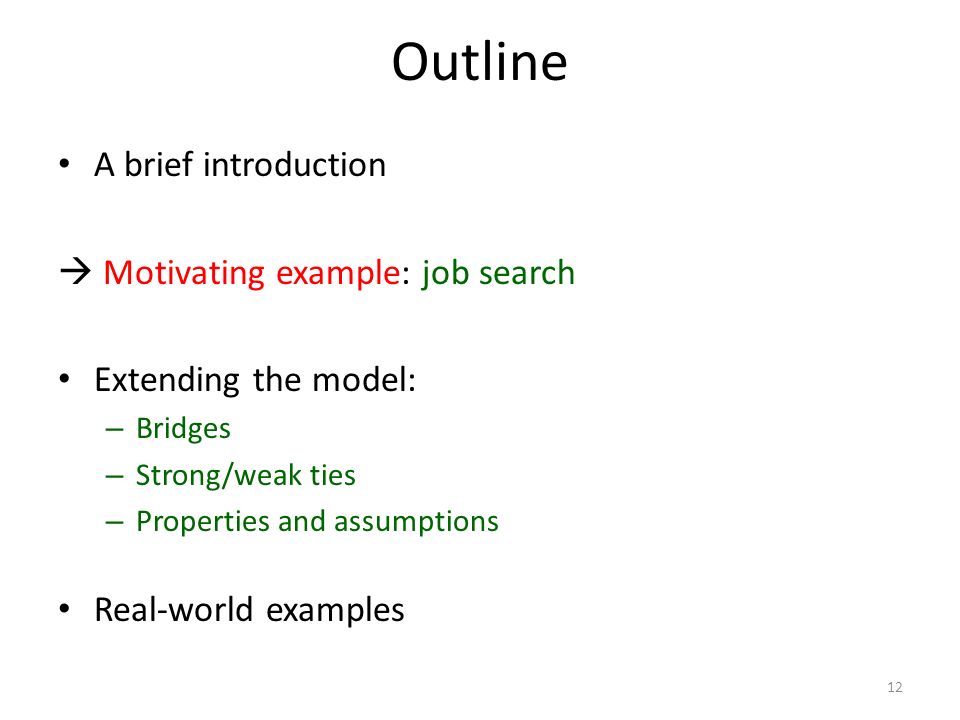 Outline

• A brief introduction

→ Motivating example: job search

• Extending the model:
– Bridges
– Strong/weak ties
– Properties and assumptions

• Real-world examples

12